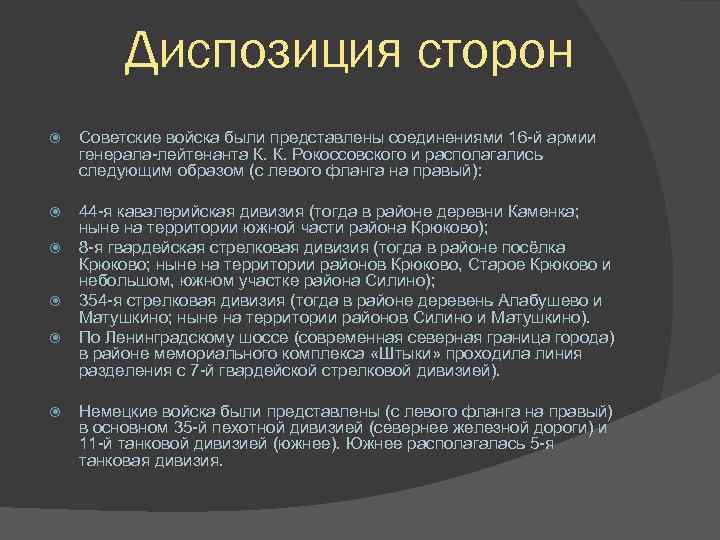 Диспозиция сторон

Советские войска были представлены соединениями 16-й армии генерала-лейтенанта К. К. Рокоссовского и располагались следующим образом (с левого фланга на правый):

44-я кавалерийская дивизия (тогда в районе деревни Каменка; ныне на территории южной части района Крюково);

8-я гвардейская стрелковая дивизия (тогда в районе посёлка Крюково; ныне на территории районов Крюково, Старое Крюково и небольшом, южном участке района Силино);

354-я стрелковая дивизия (тогда в районе деревень Алабушево и Матушкино; ныне на территории районов Силино и Матушкино).

По Ленинградскому шоссе (современная северная граница города) в районе мемориального комплекса «Штыки» проходила линия разделения с 7-й гвардейской стрелковой дивизией).

Немецкие войска были представлены (с левого фланга на правый) в основном 35-й пехотной дивизией (севернее железной дороги) и 11-й танковой дивизией (южнее). Южнее располагалась 5-я танковая дивизия.